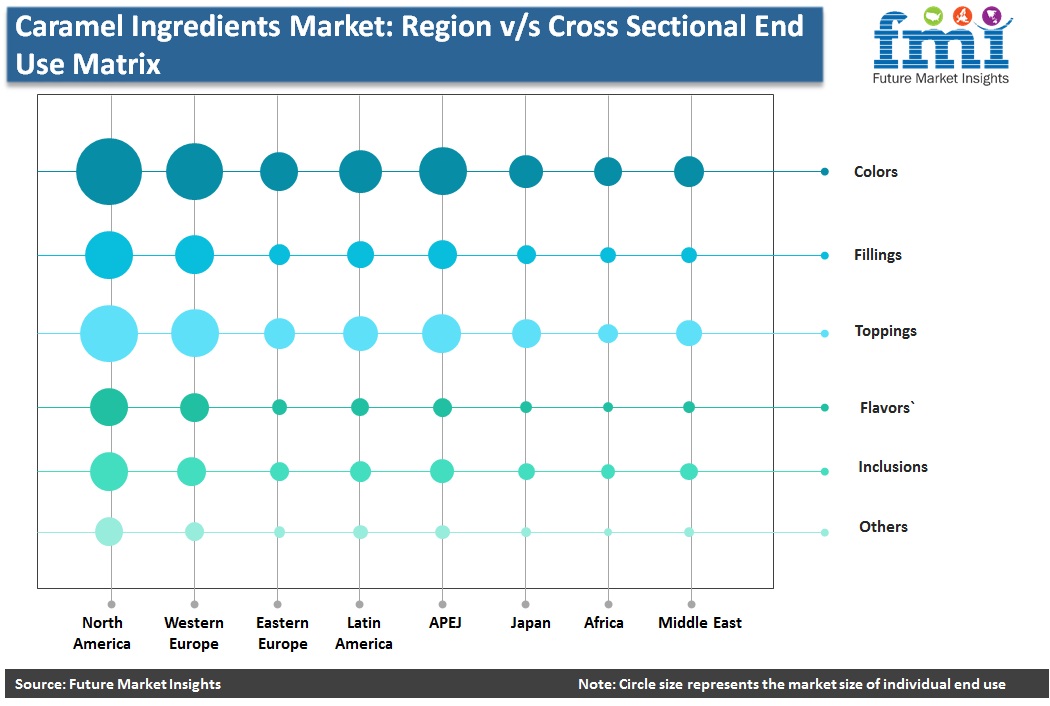 Caramel Ingredients Market: Region v/s Cross Sectional End Use Matrix

fmi
Future Market Insights

Colors
Fillings
Toppings
Flavors`
Inclusions
Others

North America
Western Europe
Eastern Europe
Latin America
APEJ
Japan
Africa
Middle East

Source: Future Market Insights
Note: Circle size represents the market size of individual end use